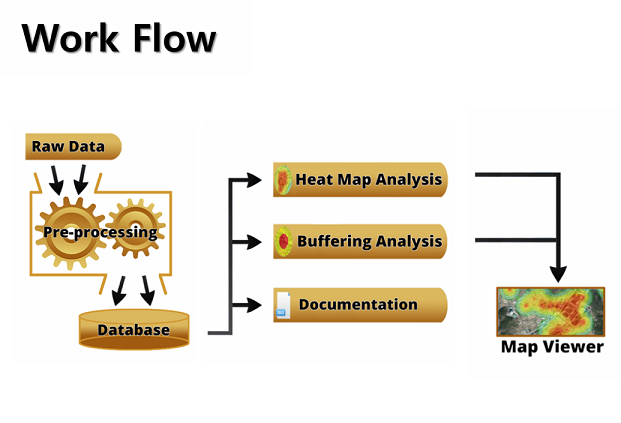 Work Flow

Raw Data

Pre-processing

Database

Heat Map Analysis

Buffering Analysis

Documentation

Map Viewer